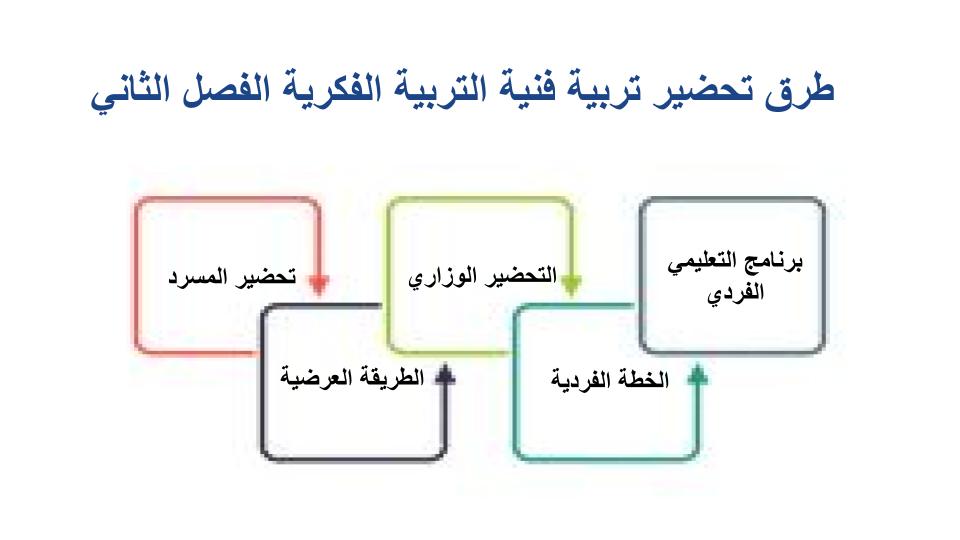 طرق تحضير تربية فنية التربية الفكرية الفصل الثاني

برنامج التعليمي الفردي

الخطة الفردية

التحضير الوزاري

الطريقة العرضية

تحضير المسرد